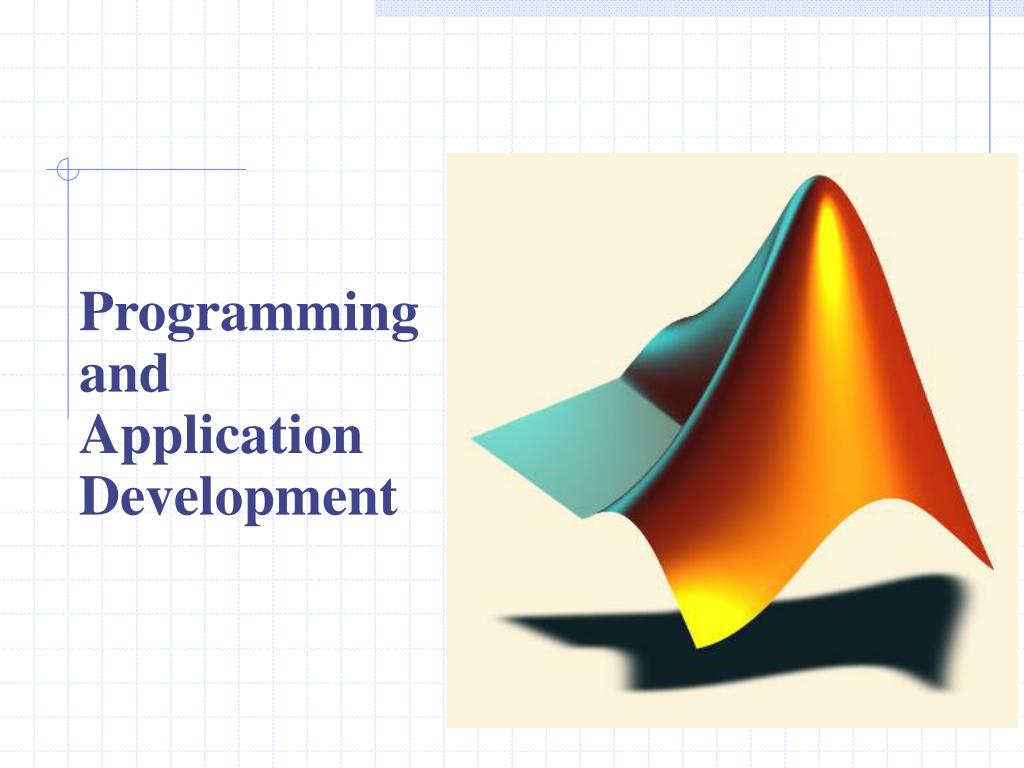 Programming and Application Development